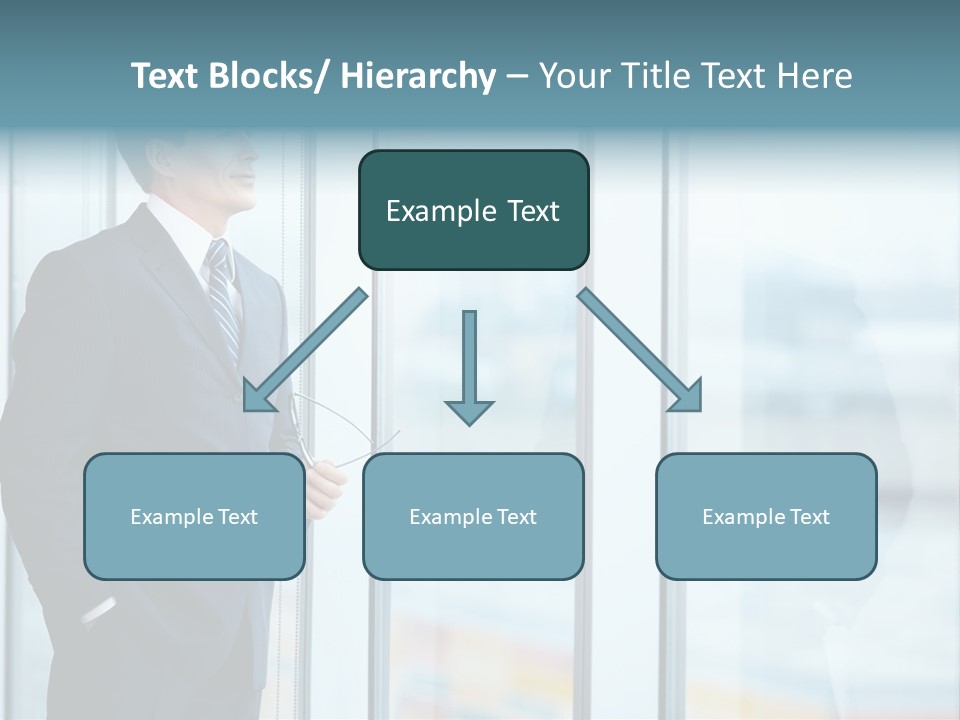 Text Blocks/ Hierarchy – Your Title Text Here

Example Text

Example Text

Example Text

Example Text